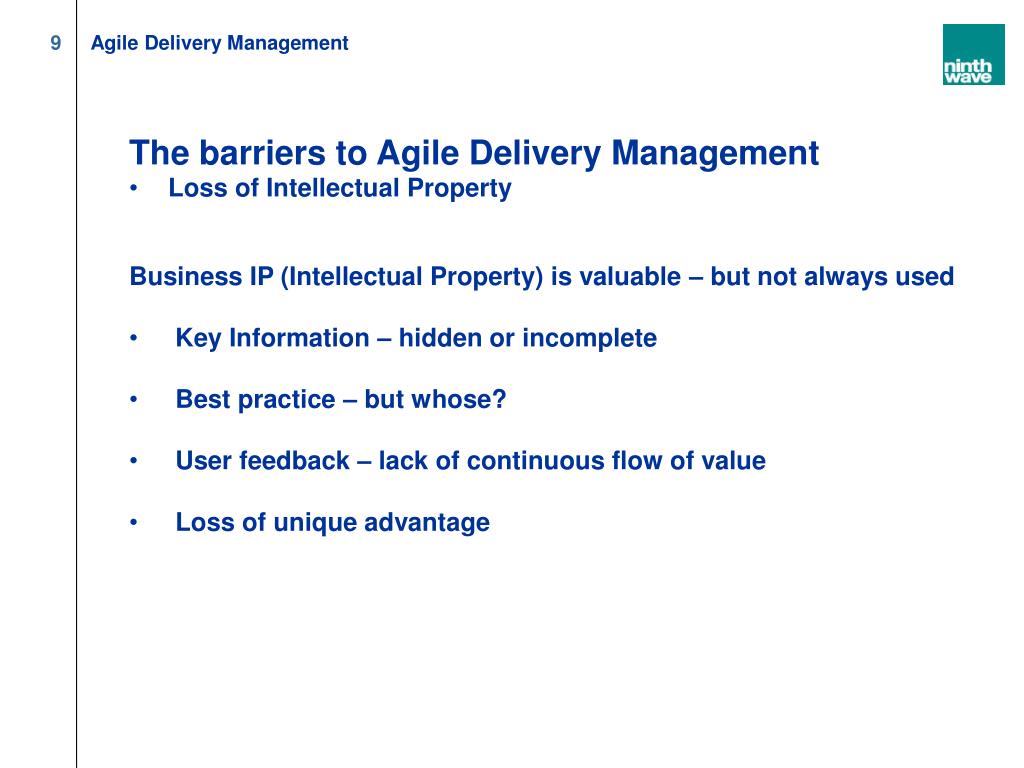 9 Agile Delivery Management

ninth wave

The barriers to Agile Delivery Management
• Loss of Intellectual Property

Business IP (Intellectual Property) is valuable – but not always used

• Key Information – hidden or incomplete

• Best practice – but whose?

• User feedback – lack of continuous flow of value

• Loss of unique advantage